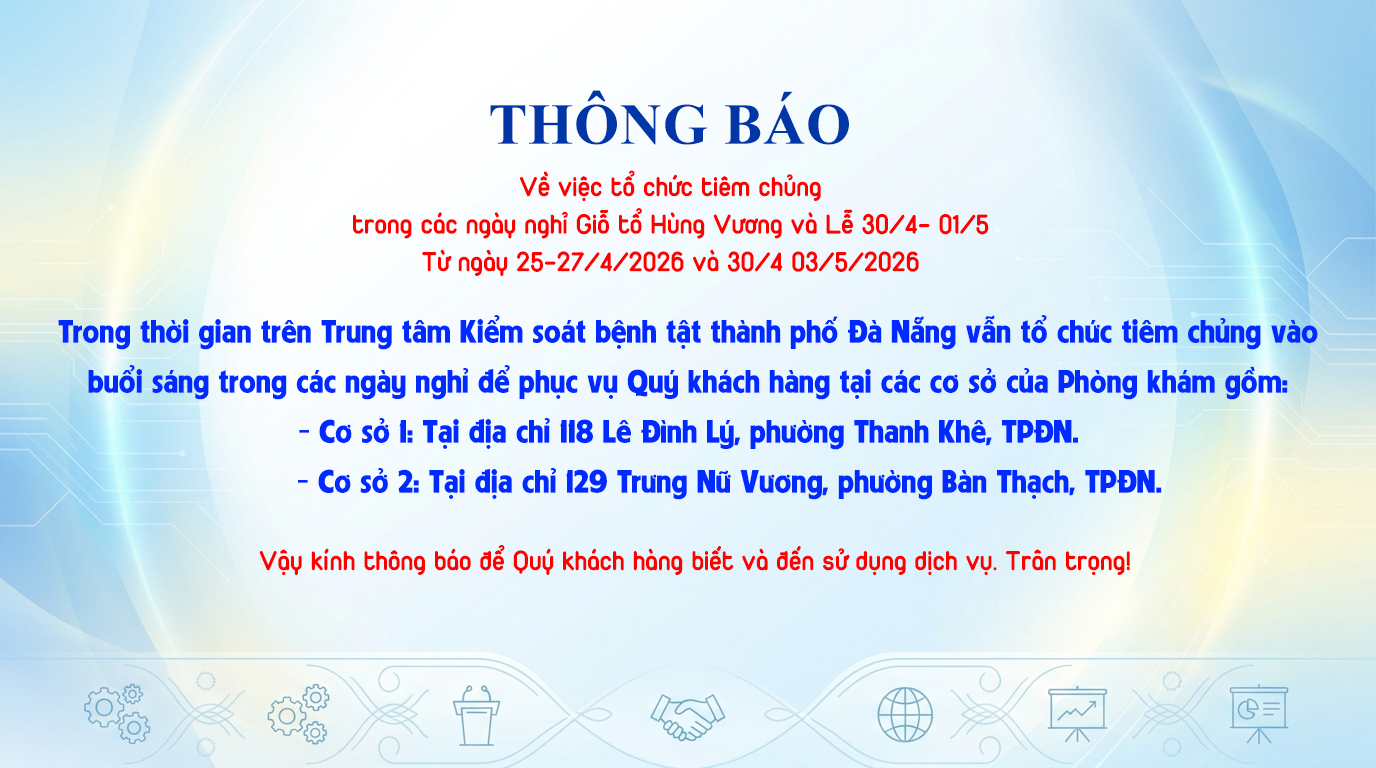 THÔNG BÁO

Về việc tổ chức tiêm chủng
trong các ngày nghỉ Giỗ tổ Hùng Vương và Lễ 30/4- 01/5
Từ ngày 25-27/4/2026 và 30/4 03/5/2026

Trong thời gian trên Trung tâm Kiểm soát bệnh tật thành phố Đà Nẵng vẫn tổ chức tiêm chủng vào buổi sáng trong các ngày nghỉ để phục vụ Quý khách hàng tại các cơ sở của Phòng khám gồm:
- Cơ sở 1: Tại địa chỉ 118 Lê Đình Lý, phường Thanh Khê, TPĐN.
- Cơ sở 2: Tại địa chỉ 129 Trưng Nữ Vương, phường Bàn Thạch, TPĐN.

Vậy kính thông báo để Quý khách hàng biết và đến sử dụng dịch vụ. Trân trọng!